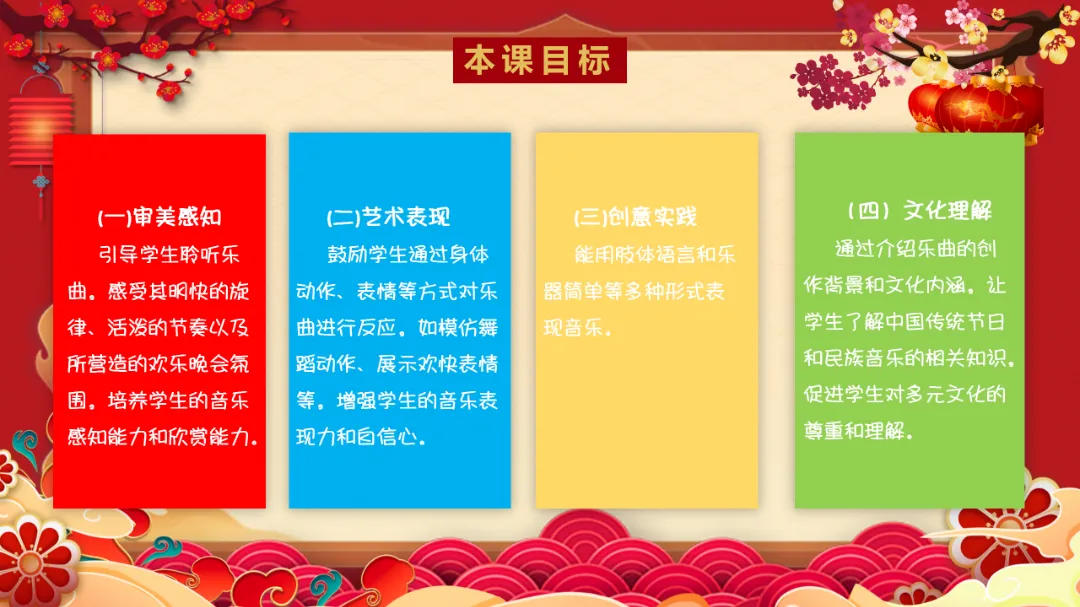 本课目标

(一)审美感知
引导学生聆听乐曲。感受其明快的旋律、活泼的节奏以及所营造的欢乐晚会氛围。培养学生的音乐感知能力和欣赏能力。

(二)艺术表现
鼓励学生通过身体动作、表情等方式对乐曲进行反应。如模仿舞蹈动作、展示欢快表情等。增强学生的音乐表现力和自信心。

(三)创意实践
能用肢体语言和乐器简单等多种形式表现音乐。

(四)文化理解
通过介绍乐曲的创作背景和文化内涵。让学生了解中国传统节日和民族音乐的相关知识。促进学生对多元文化的尊重和理解。